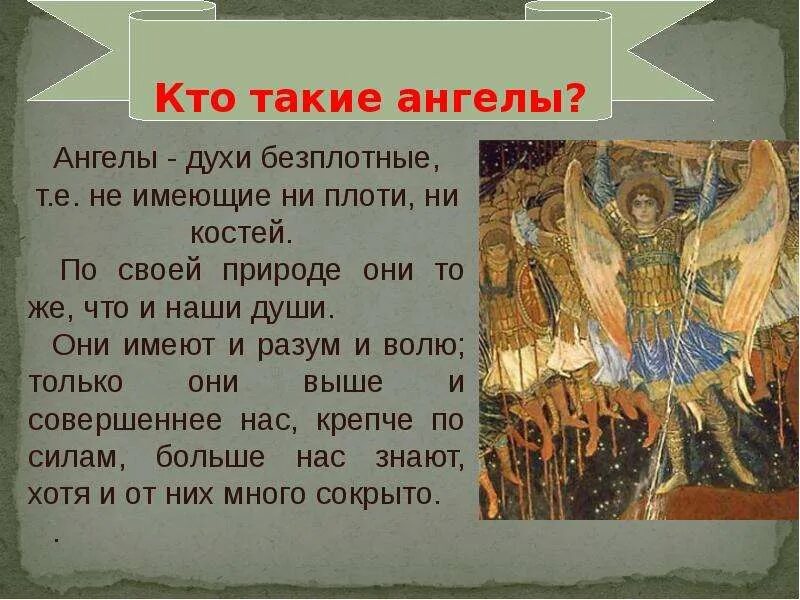 Кто такие ангелы?

Ангелы - духи безплотные, т.е. не имеющие ни плоти, ни костей.

По своей природе они то же, что и наши души.

Они имеют и разум и волю; только они выше и совершеннее нас, крепче по силам, больше нас знают, хотя и от них много сокрыто.

.